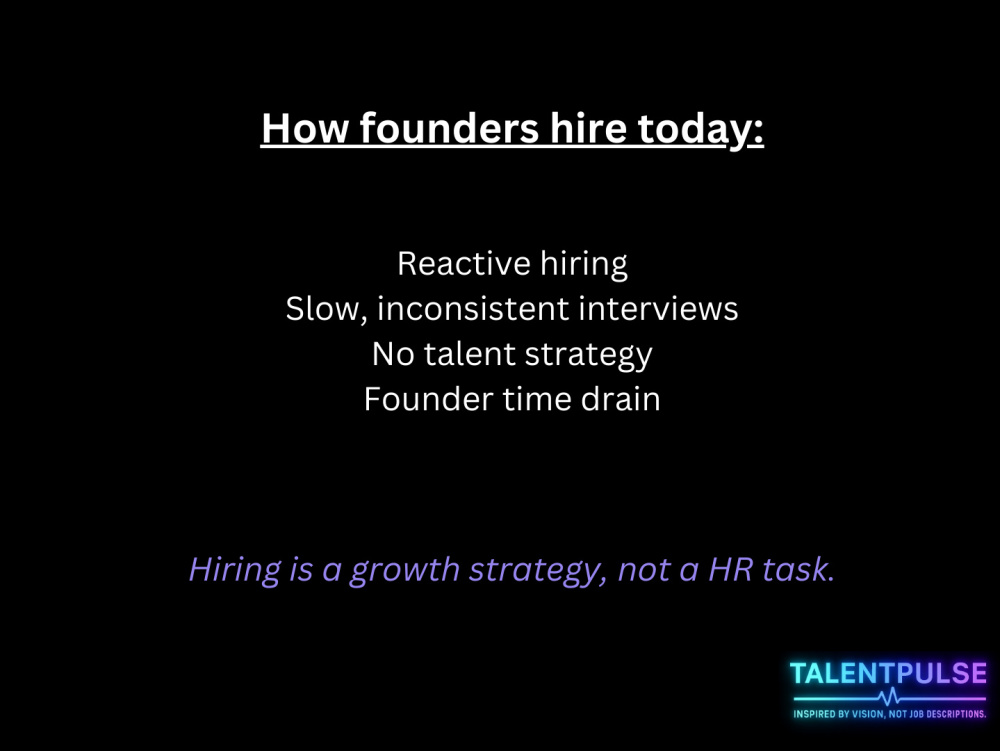 How founders hire today:

Reactive hiring
Slow, inconsistent interviews
No talent strategy
Founder time drain

Hiring is a growth strategy, not a HR task.

TALENTPULSE
INSPIRED BY VISION, NOT JOB DESCRIPTIONS.